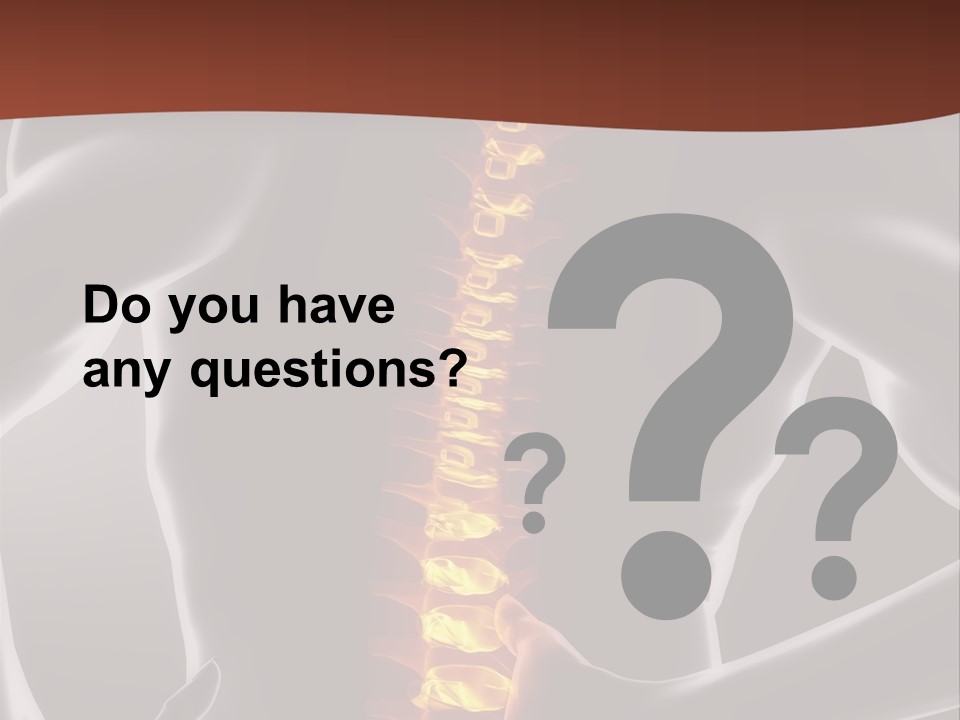 Do you have any questions?

? ? ?